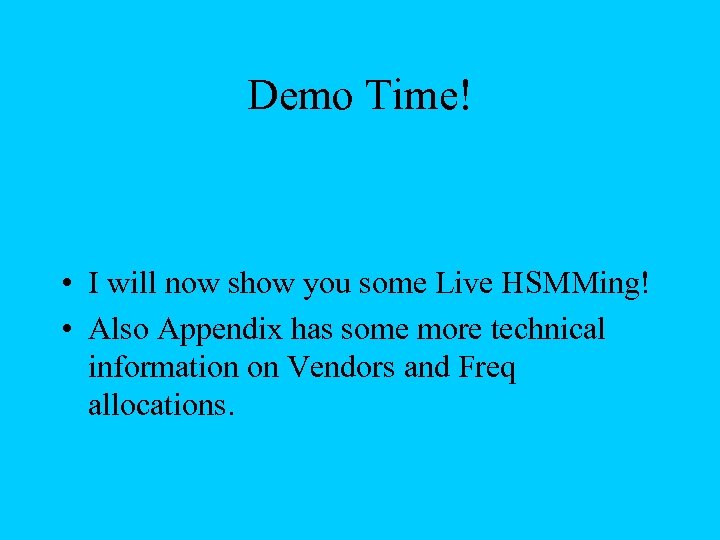 Demo Time!

• I will now show you some Live HSMMing!
• Also Appendix has some more technical information on Vendors and Freq allocations.